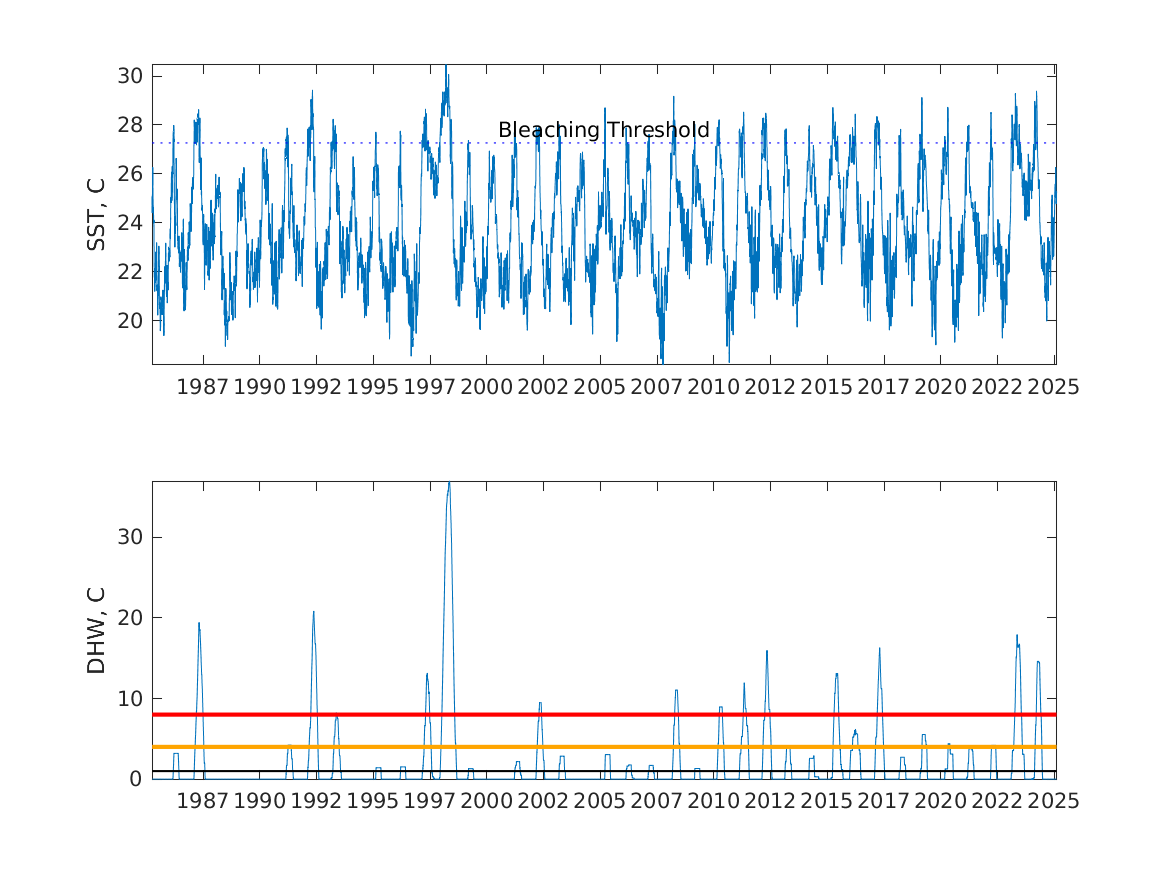 30
28
26
24
22
20
SST, C
Bleaching Threshold
1987 1990 1992 1995 1997 2000 2002 2005 2007 2010 2012 2015 2017 2020 2022 2025

30
20
10
0
DHW, C
1987 1990 1992 1995 1997 2000 2002 2005 2007 2010 2012 2015 2017 2020 2022 2025